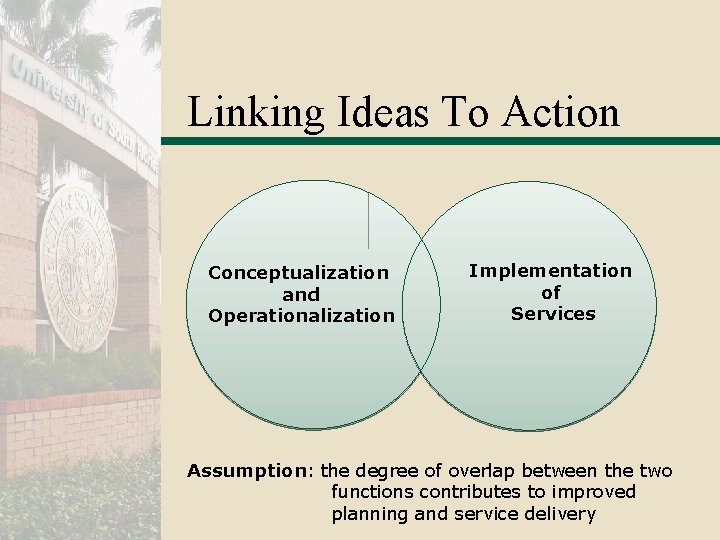 University of South Florida

Linking Ideas To Action

Conceptualization and Operationalization

Implementation of Services

Assumption: the degree of overlap between the two functions contributes to improved planning and service delivery